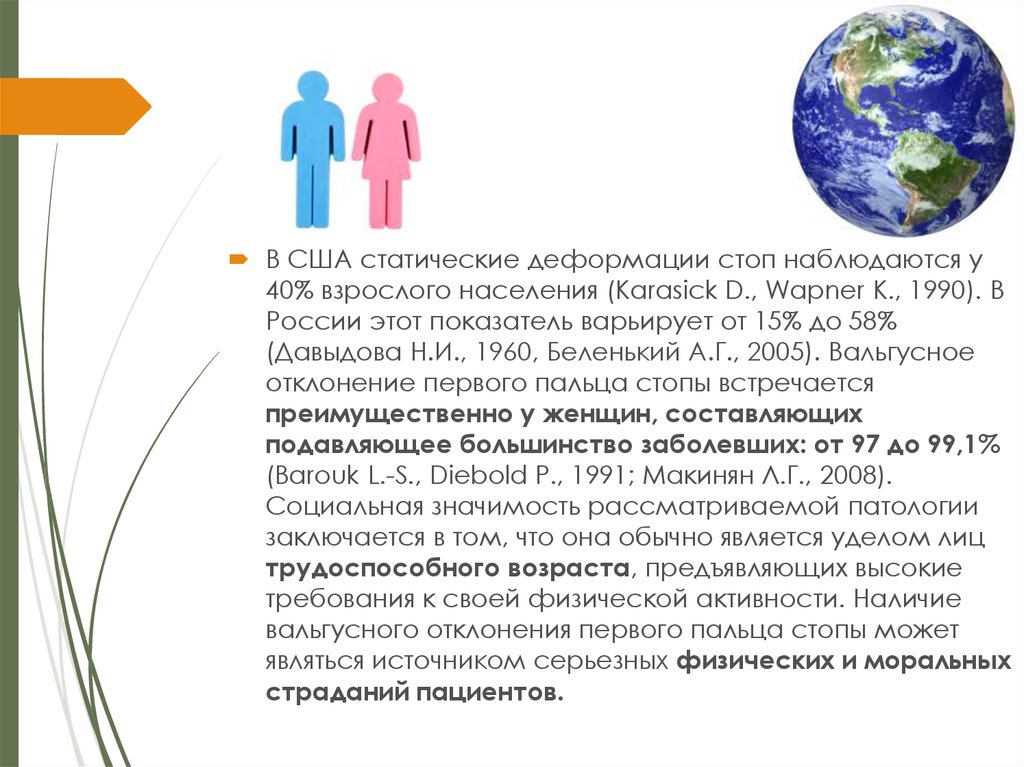 В США статические деформации стоп наблюдаются у 40% взрослого населения (Karasick D., Wapner K., 1990). В России этот показатель варьирует от 15% до 58% (Давыдова Н.И., 1960, Беленький А.Г., 2005). Вальгусное отклонение первого пальца стопы встречается преимущественно у женщин, составляющих подавляющее большинство заболевших: от 97 до 99,1% (Barouk L.-S., Diebold P., 1991; Макинян Л.Г., 2008). Социальная значимость рассматриваемой патологии заключается в том, что она обычно является уделом лиц трудоспособного возраста, предъявляющих высокие требования к своей физической активности. Наличие вальгусного отклонения первого пальца стопы может являться источником серьезных физических и моральных страданий пациентов.